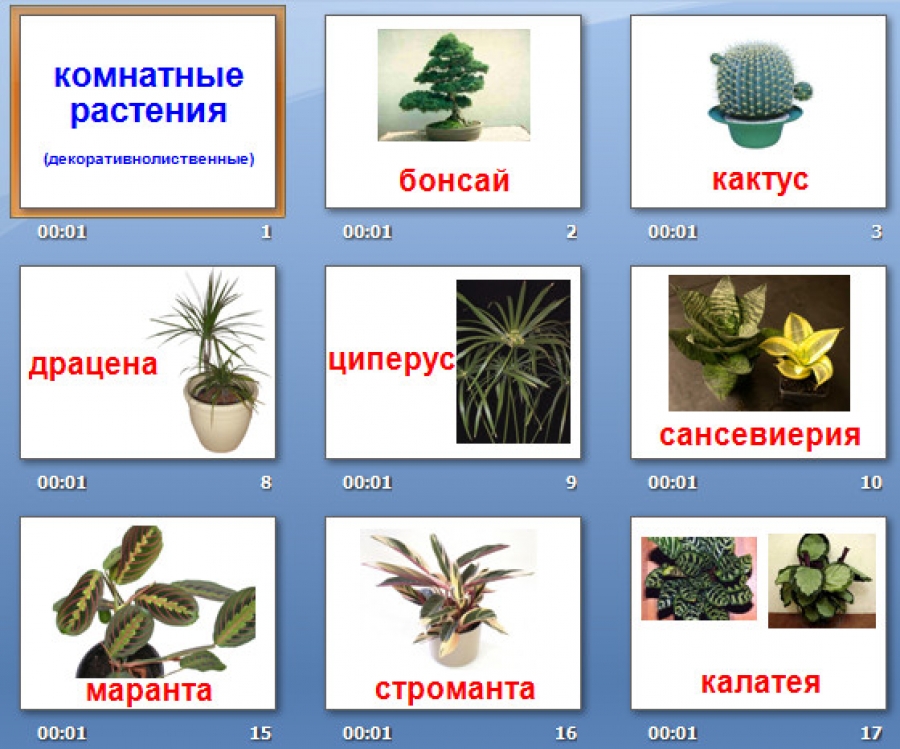 комнатные растения

(декоративнолиственные)

00:01 1

бонсай

00:01 2

кактус

00:01 3

драцена

00:01 8

циперус

00:01 9

сансевиерия

00:01 10

маранта

00:01 15

строманта

00:01 16

калатея

00:01 17